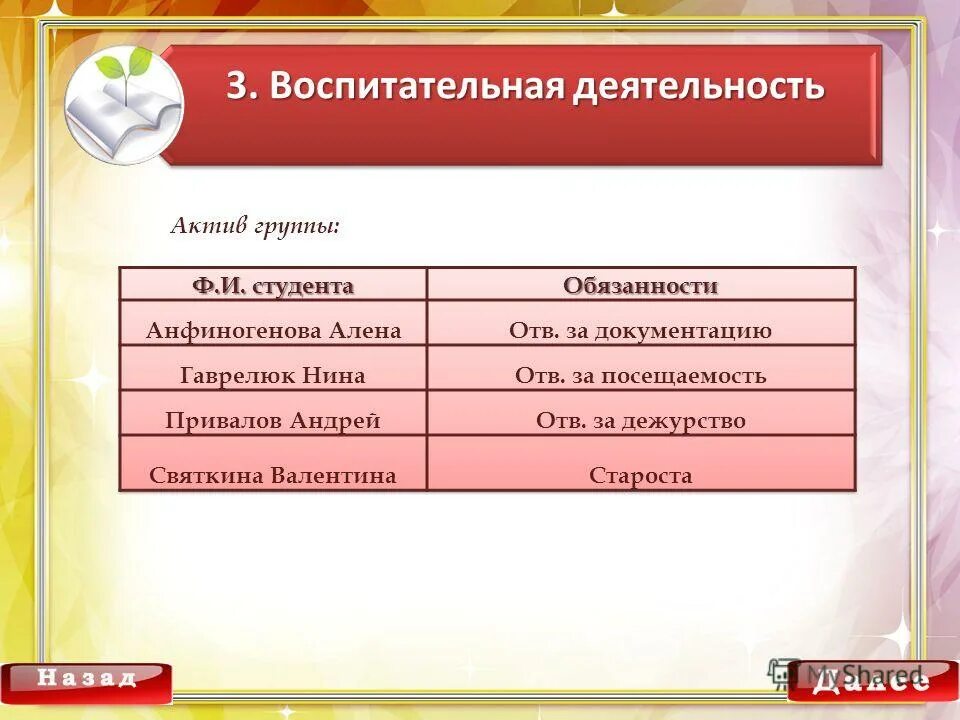 3. Воспитательная деятельность

Актив группы:

| Ф.И. студента | Обязанности |
|---|---|
| Анфиногенова Алена | Отв. за документацию |
| Гаврелюк Нина | Отв. за посещаемость |
| Привалов Андрей | Отв. за дежурство |
| Святкина Валентина | Староста |

Назад

MyShared

Далее